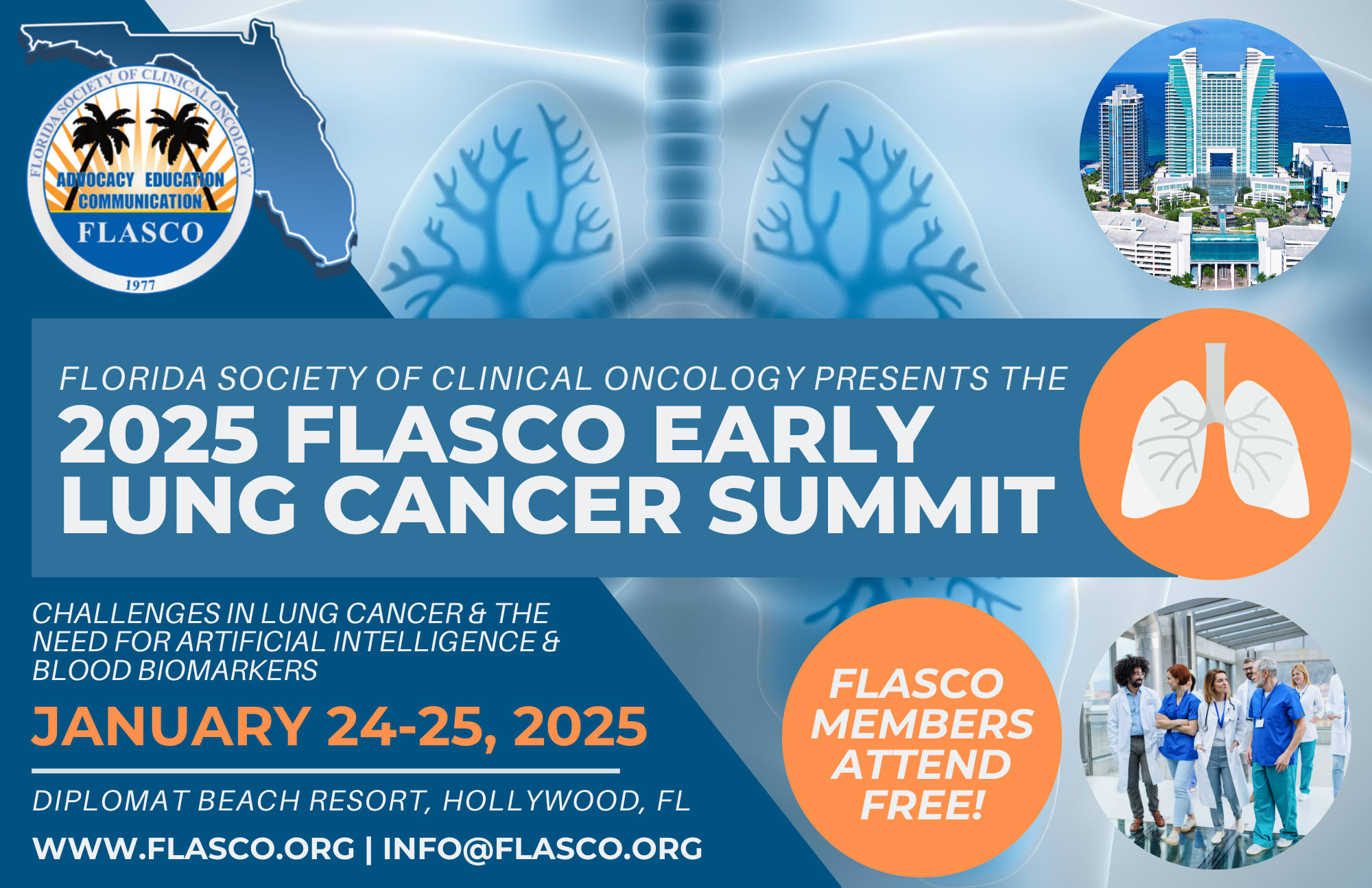 FLORIDA SOCIETY OF CLINICAL ONCOLOGY
ADVOCACY EDUCATION
COMMUNICATION
FLASCO
1977

FLORIDA SOCIETY OF CLINICAL ONCOLOGY PRESENTS THE
2025 FLASCO EARLY LUNG CANCER SUMMIT

CHALLENGES IN LUNG CANCER & THE NEED FOR ARTIFICIAL INTELLIGENCE & BLOOD BIOMARKERS

JANUARY 24-25, 2025

DIPLOMAT BEACH RESORT, HOLLYWOOD, FL

WWW.FLASCO.ORG | INFO@FLASCO.ORG

FLASCO MEMBERS ATTEND FREE!